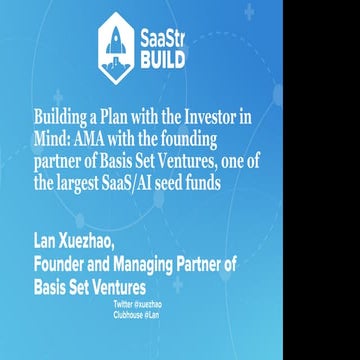 SaaStr BUILD

Building a Plan with the Investor in Mind: AMA with the founding partner of Basis Set Ventures, one of the largest SaaS/AI seed funds

Lan Xuezhao,
Founder and Managing Partner of Basis Set Ventures

Twitter @xuezhao
Clubhouse @Lan